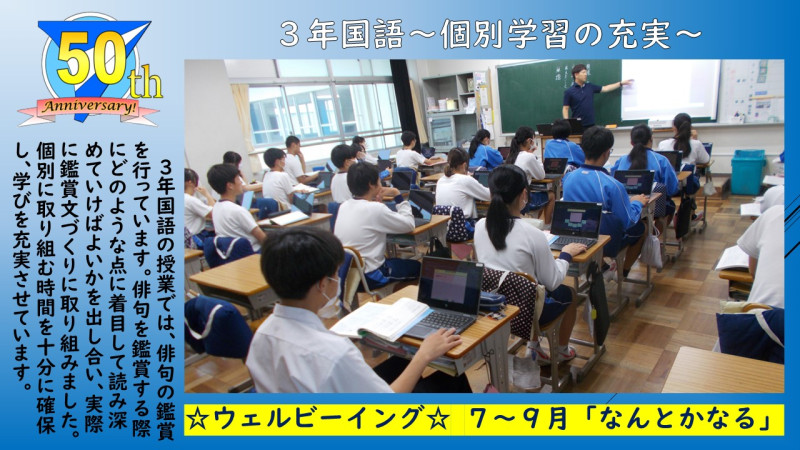 50th Anniversary!

３年国語～個別学習の充実～

３年国語の授業では、俳句の鑑賞を行っています。俳句を鑑賞する際にどのような点に着目して読み深めていけばよいかを出し合い、実際に鑑賞文づくりに取り組みました。個別に取り組む時間を十分に確保し、学びを充実させています。

☆ウェルビーイング☆　７～９月「なんとかなる」